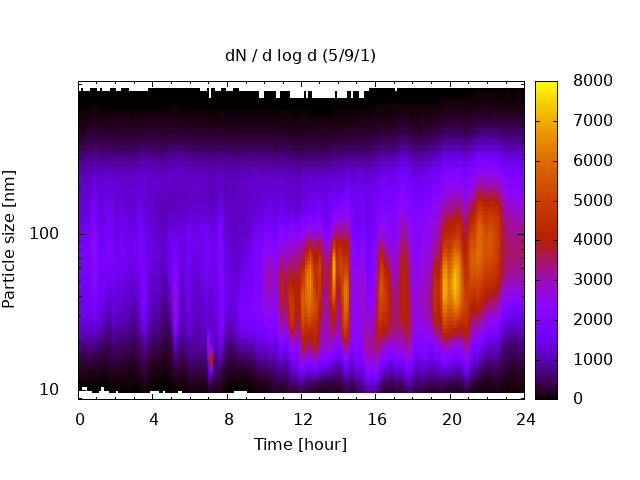 dN / d log d (5/9/1)

Particle size [nm]

100

10

0 4 8 12 16 20 24

Time [hour]

8000
7000
6000
5000
4000
3000
2000
1000
0